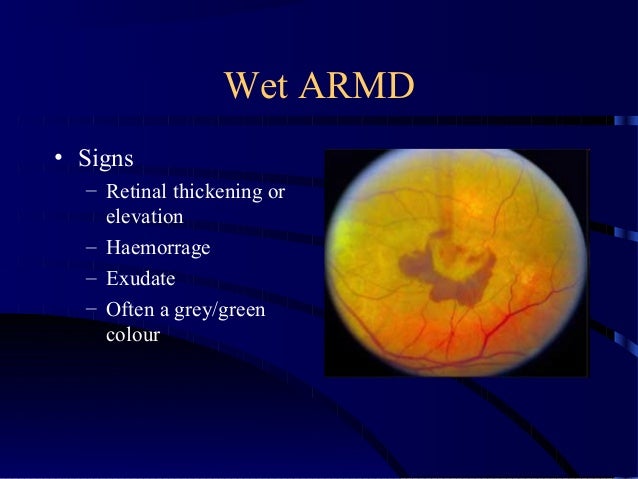 Wet ARMD

• Signs
– Retinal thickening or elevation
– Haemorrage
– Exudate
– Often a grey/green colour